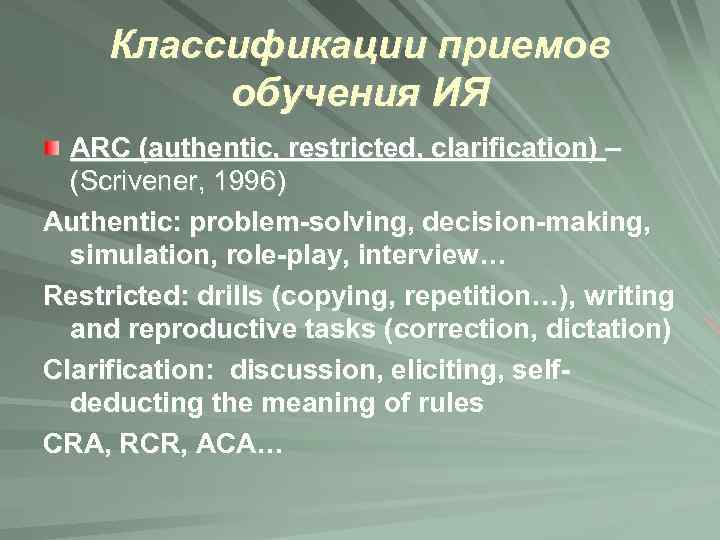 Классификации приемов обучения ИЯ

ARC (authentic, restricted, clarification) – (Scrivener, 1996)

Authentic: problem-solving, decision-making, simulation, role-play, interview…

Restricted: drills (copying, repetition…), writing and reproductive tasks (correction, dictation)

Clarification: discussion, eliciting, self-deducting the meaning of rules

CRA, RCR, ACA…